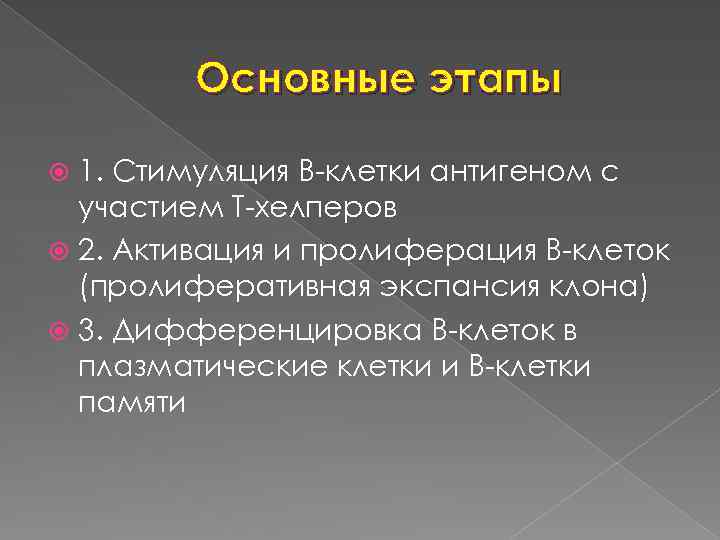 Основные этапы

1. Стимуляция В-клетки антигеном с участием Т-хелперов

2. Активация и пролиферация В-клеток (пролиферативная экспансия клона)

3. Дифференцировка В-клеток в плазматические клетки и В-клетки памяти